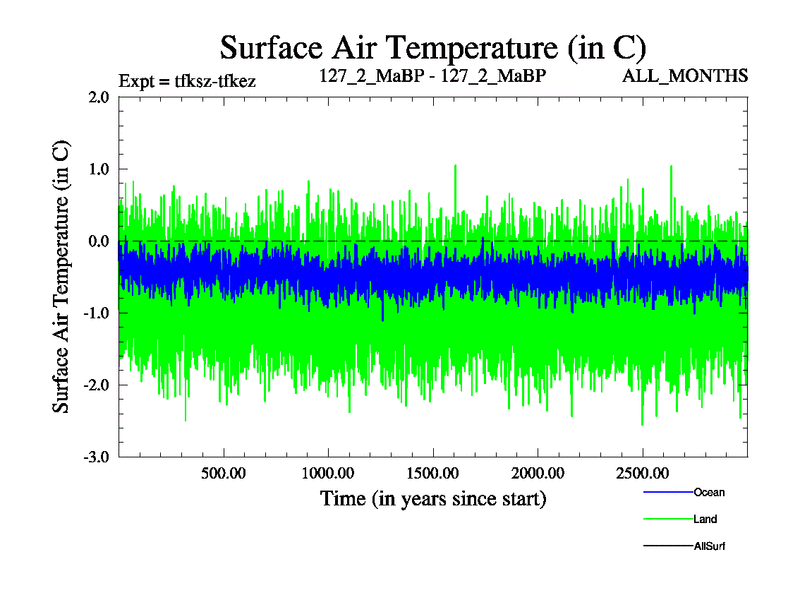 Surface Air Temperature (in C)

Expt = tfksz-tfkez

127_2_MaBP - 127_2_MaBP

ALL_MONTHS

Surface Air Temperature (in C)

2.0
1.0
0.0
-1.0
-2.0
-3.0

500.00
1000.00
1500.00
2000.00
2500.00

Time (in years since start)

Ocean
Land
AllSurf